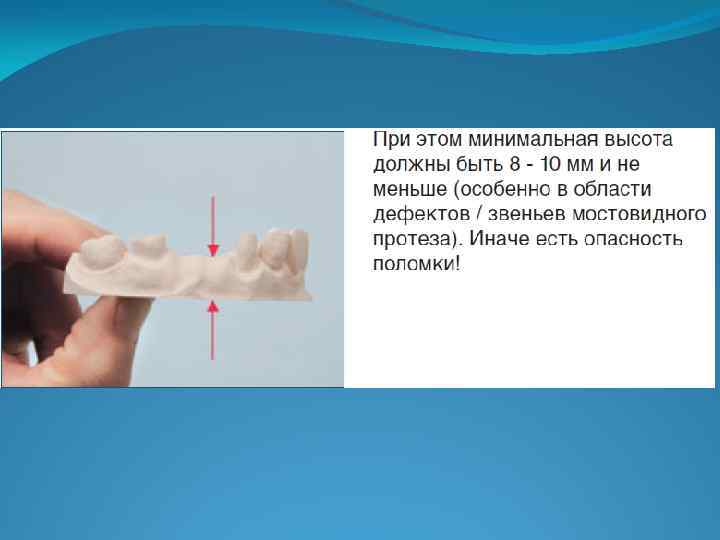 При этом минимальная высота должны быть 8 - 10 мм и не меньше (особенно в области дефектов / звеньев мостовидного протеза). Иначе есть опасность поломки!